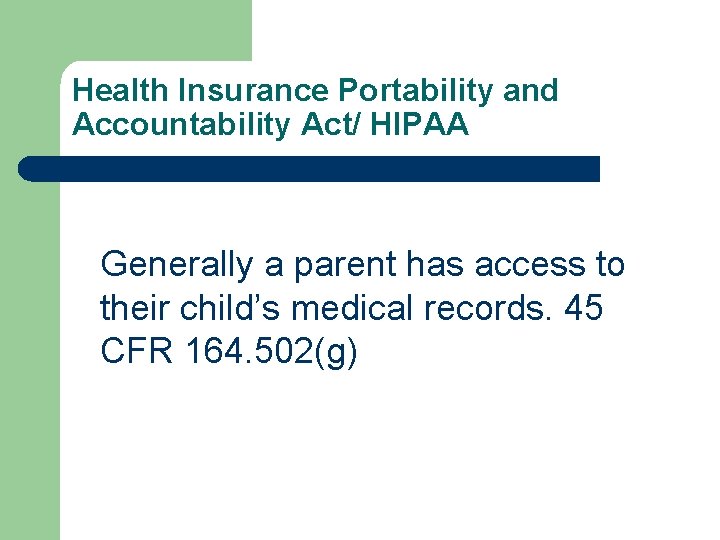 Health Insurance Portability and Accountability Act/ HIPAA

Generally a parent has access to their child’s medical records. 45 CFR 164.502(g)